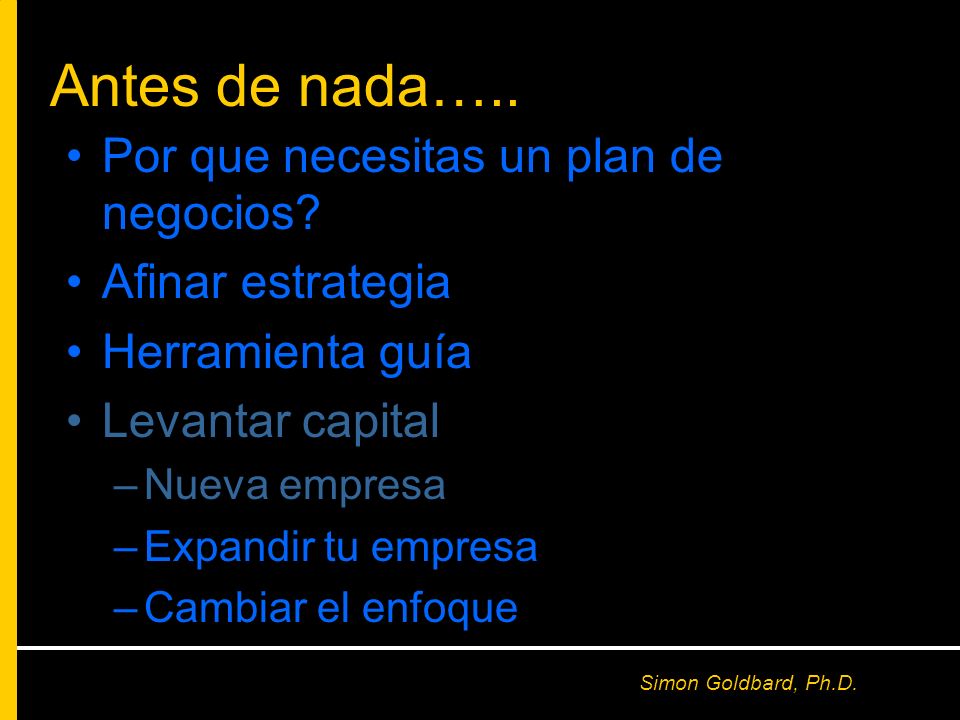 Antes de nada…..

• Por que necesitas un plan de negocios?
• Afinar estrategia
• Herramienta guía
• Levantar capital
– Nueva empresa
– Expandir tu empresa
– Cambiar el enfoque

Simon Goldbard, Ph.D.